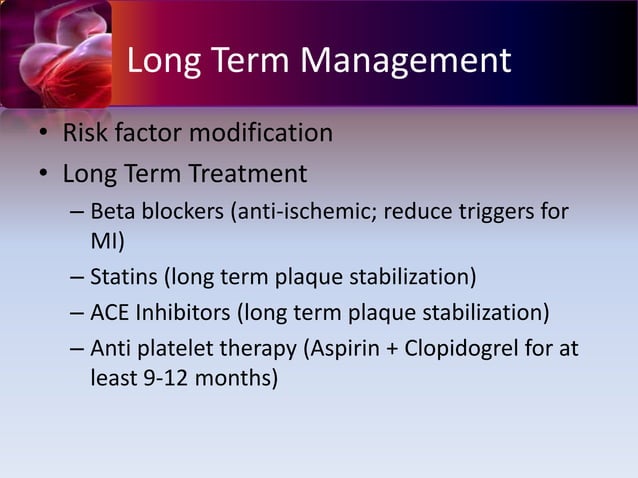 Long Term Management

• Risk factor modification
• Long Term Treatment
– Beta blockers (anti-ischemic; reduce triggers for MI)
– Statins (long term plaque stabilization)
– ACE Inhibitors (long term plaque stabilization)
– Anti platelet therapy (Aspirin + Clopidogrel for at least 9-12 months)